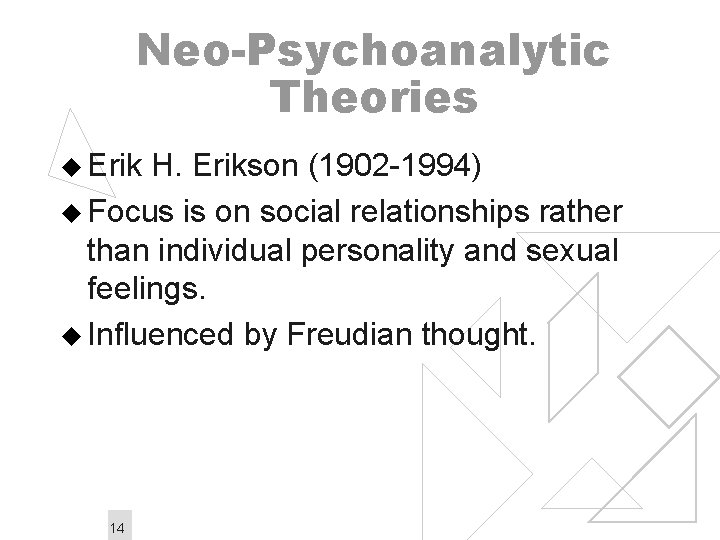 Neo-Psychoanalytic Theories

◆ Erik H. Erikson (1902-1994)

◆ Focus is on social relationships rather than individual personality and sexual feelings.

◆ Influenced by Freudian thought.

14